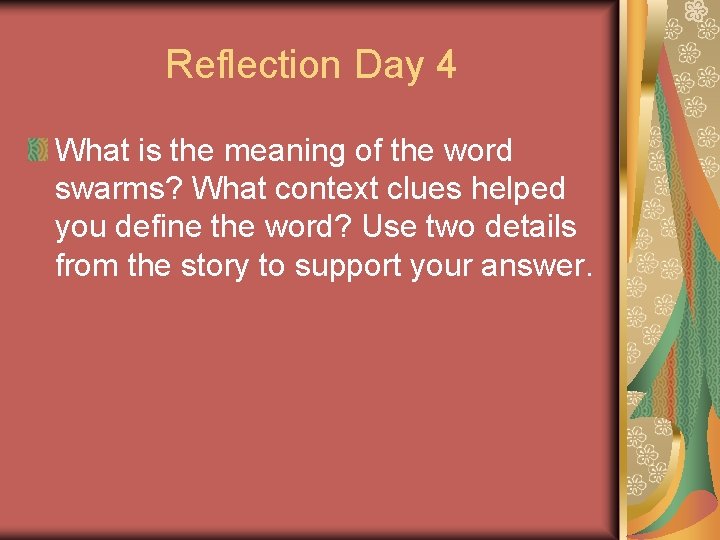 Reflection Day 4

What is the meaning of the word swarms? What context clues helped you define the word? Use two details from the story to support your answer.